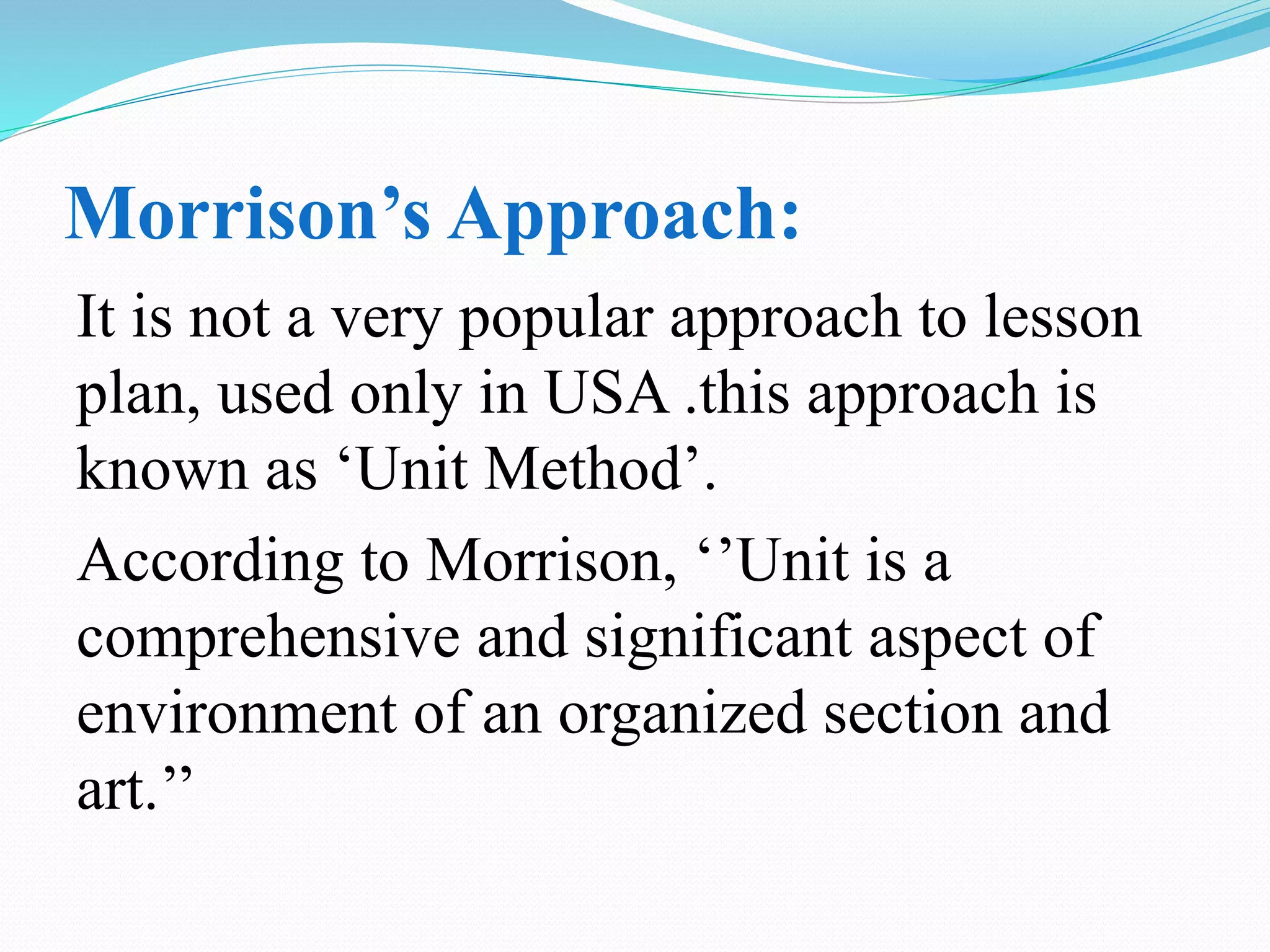 Morrison’s Approach:

It is not a very popular approach to lesson plan, used only in USA .this approach is known as ‘Unit Method’.

According to Morrison, ‘’Unit is a comprehensive and significant aspect of environment of an organized section and art.’’